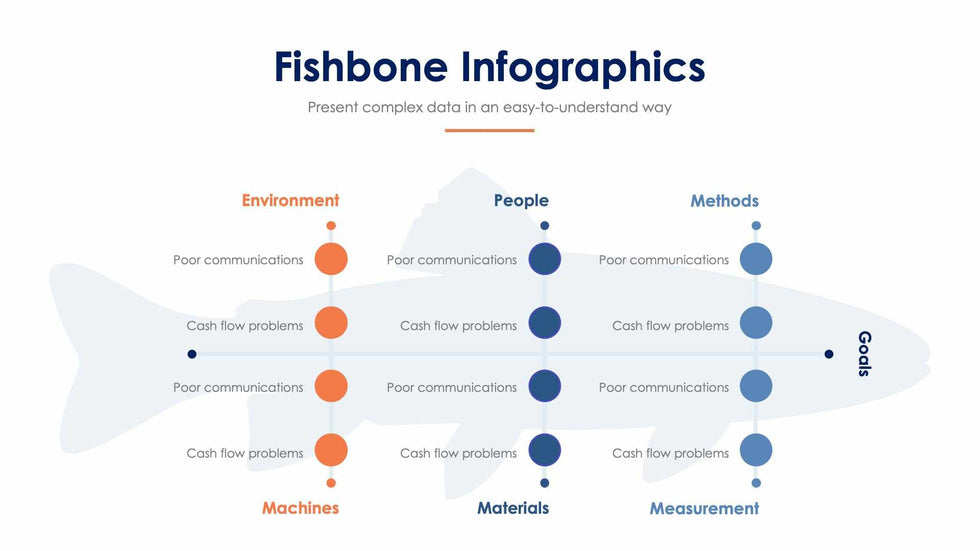 Fishbone Infographics

Present complex data in an easy-to-understand way

Environment

Poor communications

Cash flow problems

Poor communications

Cash flow problems

Machines

People

Poor communications

Cash flow problems

Poor communications

Cash flow problems

Materials

Methods

Poor communications

Cash flow problems

Poor communications

Cash flow problems

Measurement

Goals